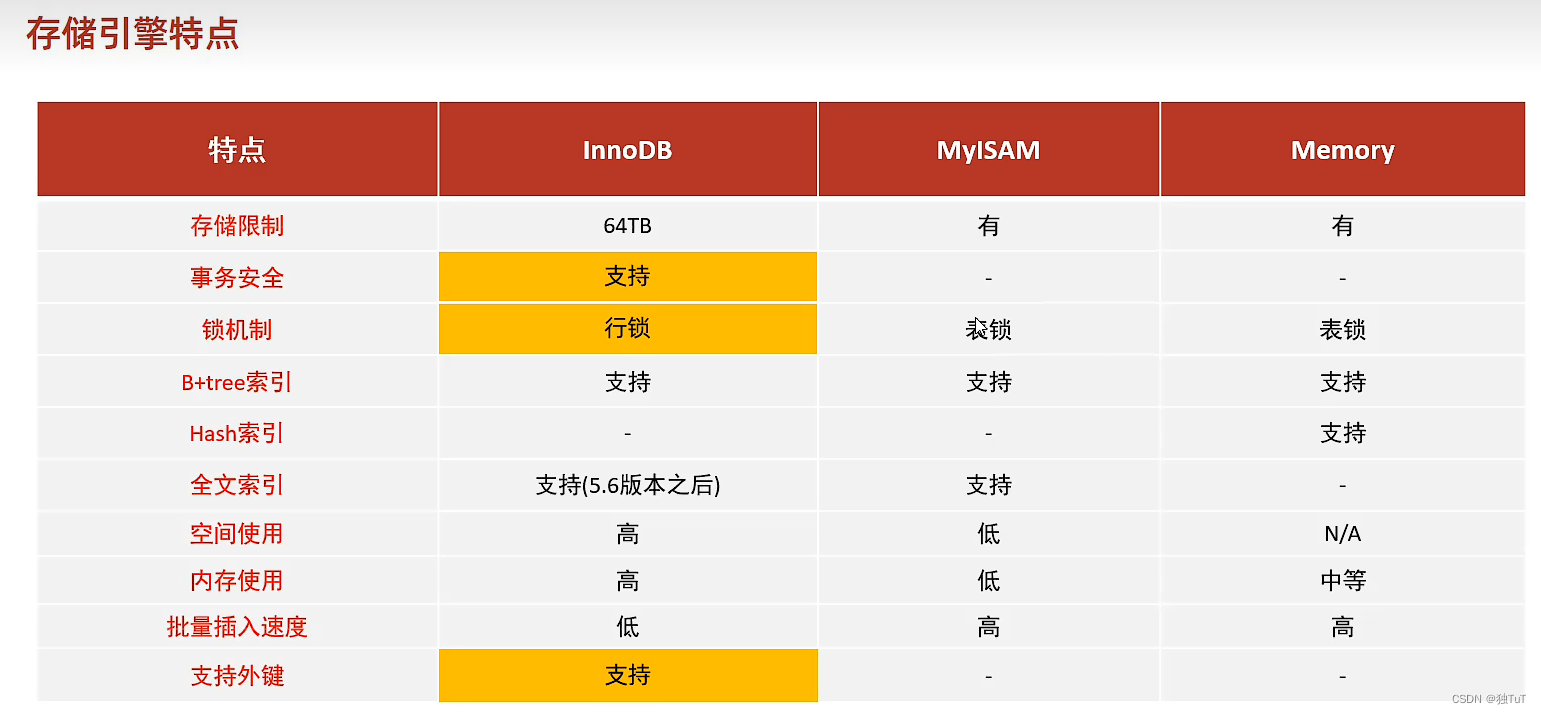 存储引擎特点

| 特点 | InnoDB | MyISAM | Memory |
|---|---|---|---|
| 存储限制 | 64TB | 有 | 有 |
| 事务安全 | 支持 | - | - |
| 锁机制 | 行锁 | 表锁 | 表锁 |
| B+tree索引 | 支持 | 支持 | 支持 |
| Hash索引 | - | - | 支持 |
| 全文索引 | 支持(5.6版本之后) | 支持 | - |
| 空间使用 | 高 | 低 | N/A |
| 内存使用 | 高 | 低 | 中等 |
| 批量插入速度 | 低 | 高 | 高 |
| 支持外键 | 支持 | - | - |

CSDN @独TuT